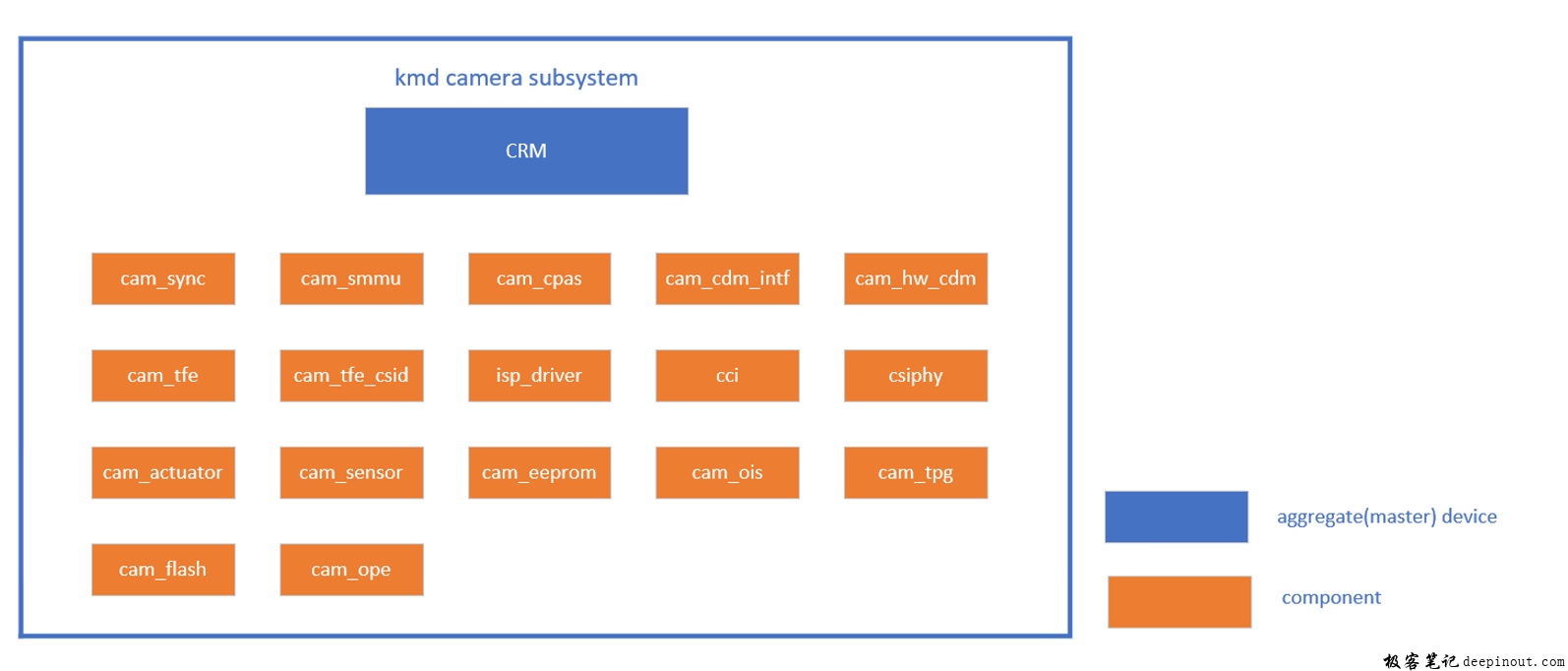 kmd camera subsystem

CRM

cam_sync
cam_smmu
cam_cpas
cam_cdm_intf
cam_hw_cdm

cam_tfe
cam_tfe_csid
isp_driver
cci
csiphy

cam_actuator
cam_sensor
cam_eeprom
cam_ois
cam_tpg

cam_flash
cam_ope

aggregate(master) device

component

极客笔记 deepinout.com